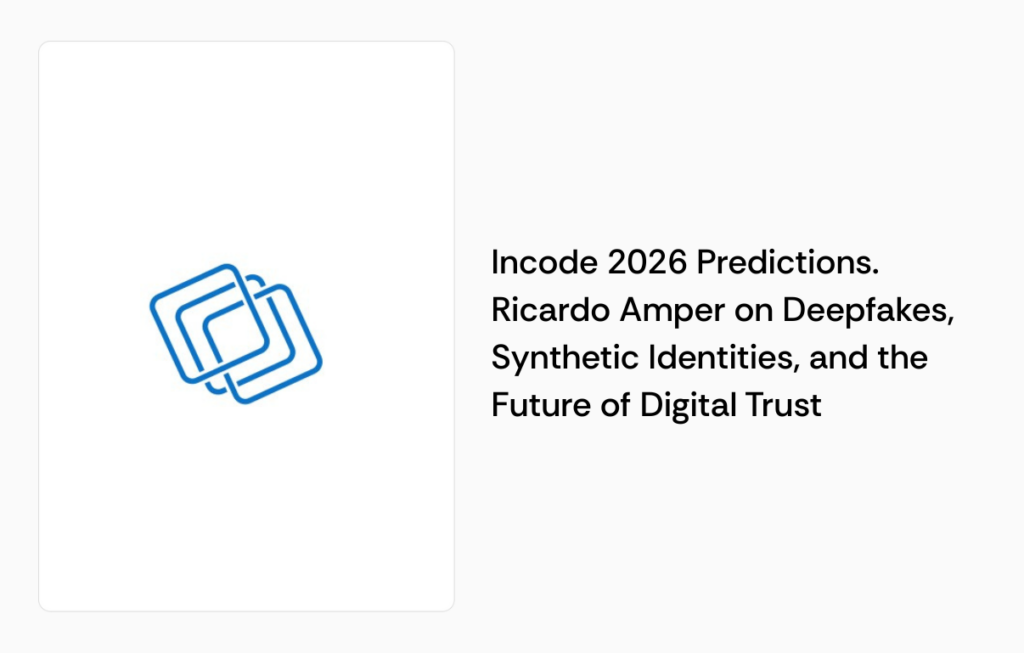 Incode 2026 Predictions. Ricardo Amper on Deepfakes, Synthetic Identities, and the Future of Digital Trust